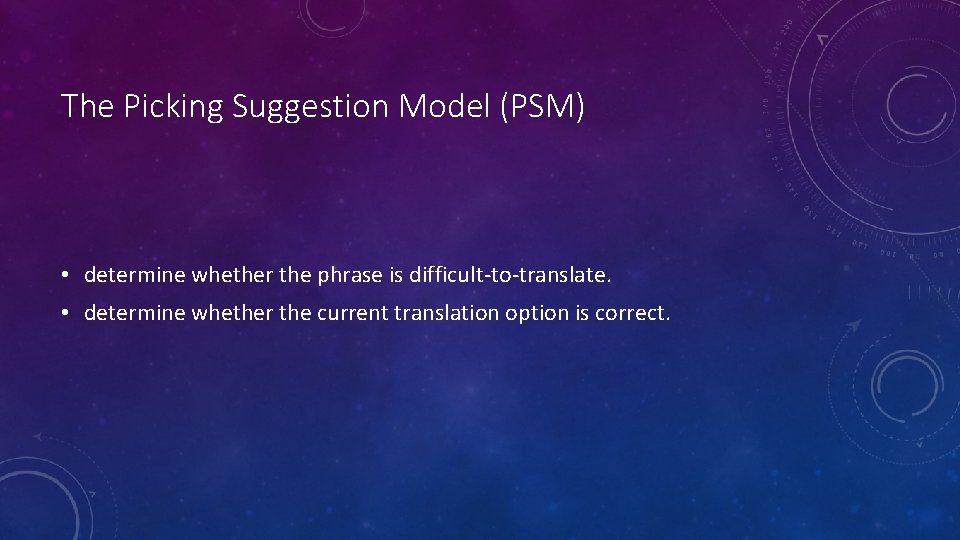 The Picking Suggestion Model (PSM)

• determine whether the phrase is difficult-to-translate.
• determine whether the current translation option is correct.